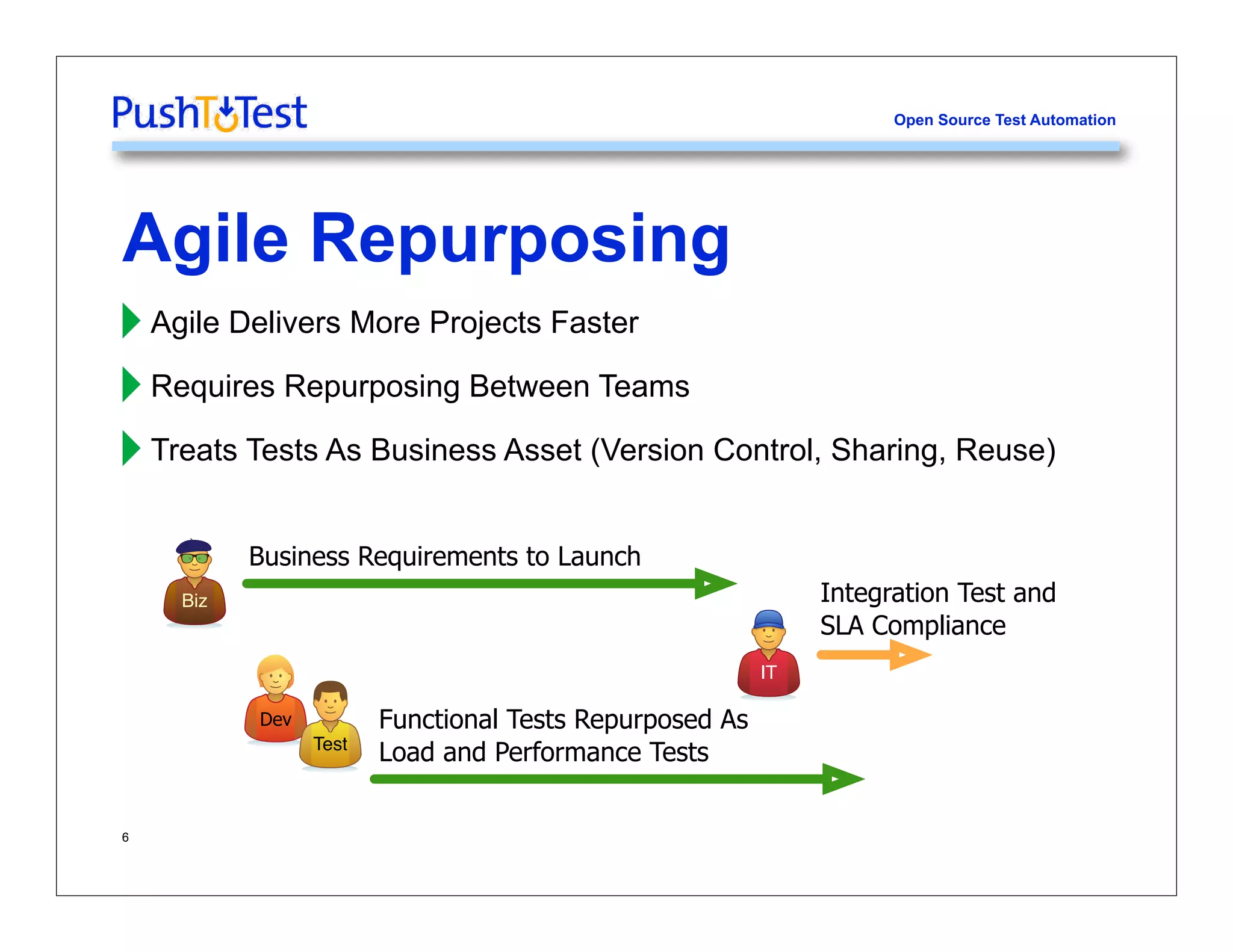 PushToTest

Open Source Test Automation

Agile Repurposing

Agile Delivers More Projects Faster

Requires Repurposing Between Teams

Treats Tests As Business Asset (Version Control, Sharing, Reuse)

Biz

Business Requirements to Launch

Integration Test and SLA Compliance

IT

Dev

Test

Functional Tests Repurposed As Load and Performance Tests

6